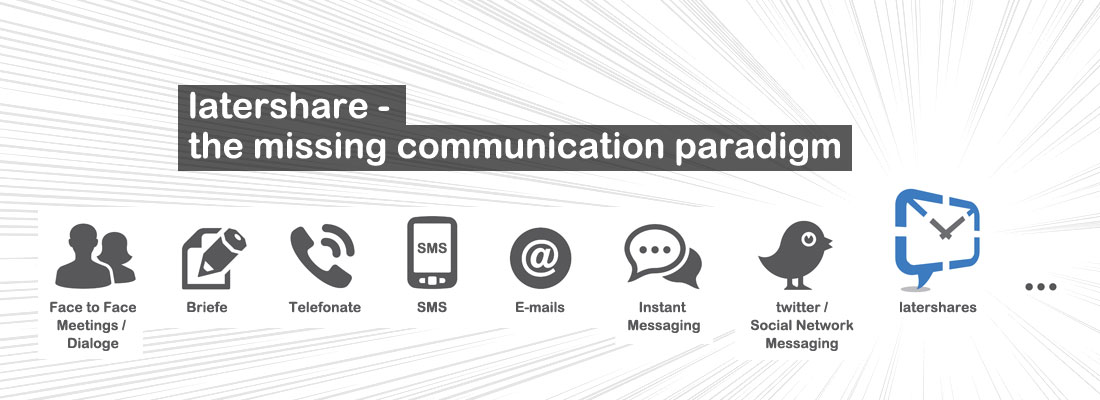 latershare -
the missing communication paradigm

Face to Face Meetings / Dialoge

Briefe

Telefonate

SMS

SMS

@

E-mails

Instant Messaging

twitter / Social Network Messaging

latershares

...